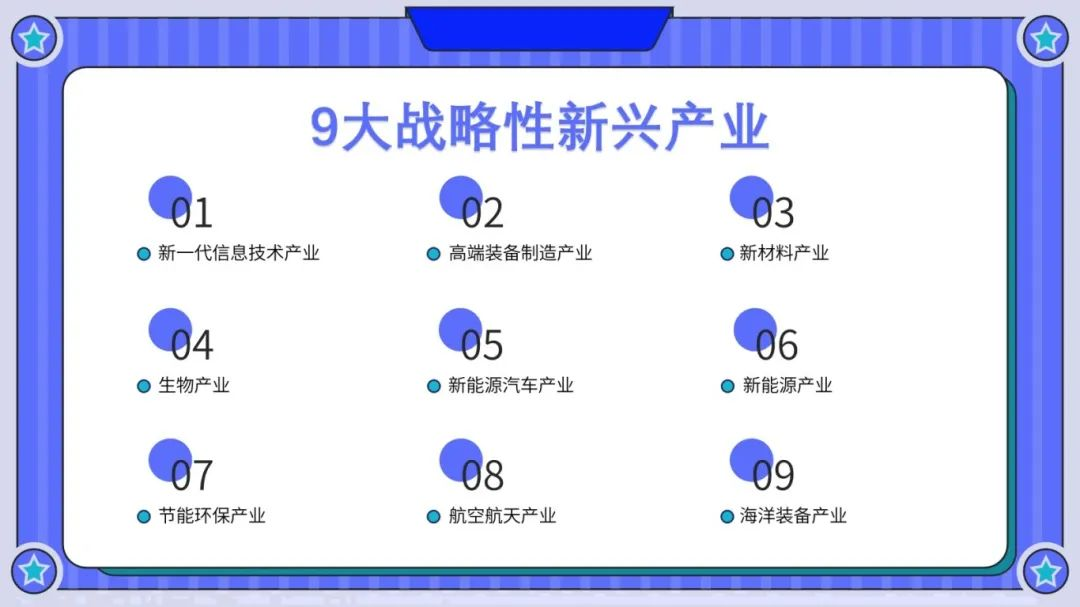 9大战略性新兴产业

01
新一代信息技术产业

02
高端装备制造产业

03
新材料产业

04
生物产业

05
新能源汽车产业

06
新能源产业

07
节能环保产业

08
航空航天产业

09
海洋装备产业